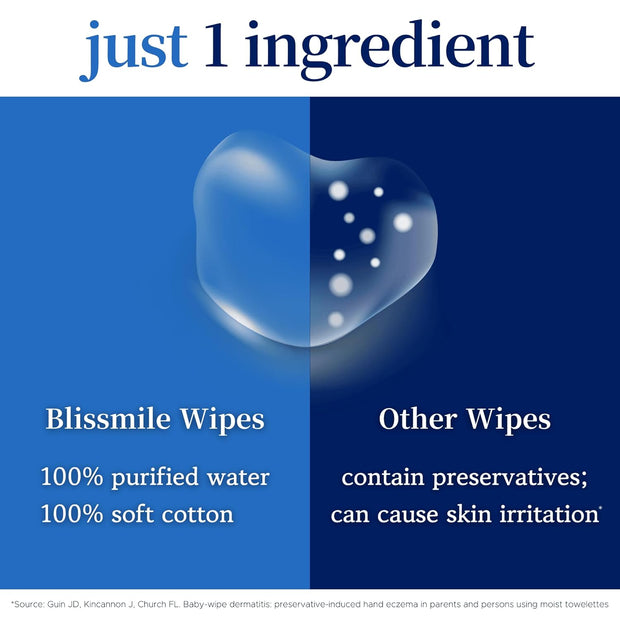 just 1 ingredient

Blissmile Wipes

100% purified water
100% soft cotton

Other Wipes

contain preservatives;
can cause skin irritation*

*Source: Guin JD, Kincannon J, Church FL. Baby-wipe dermatitis: preservative-induced hand eczema in parents and persons using moist towelettes